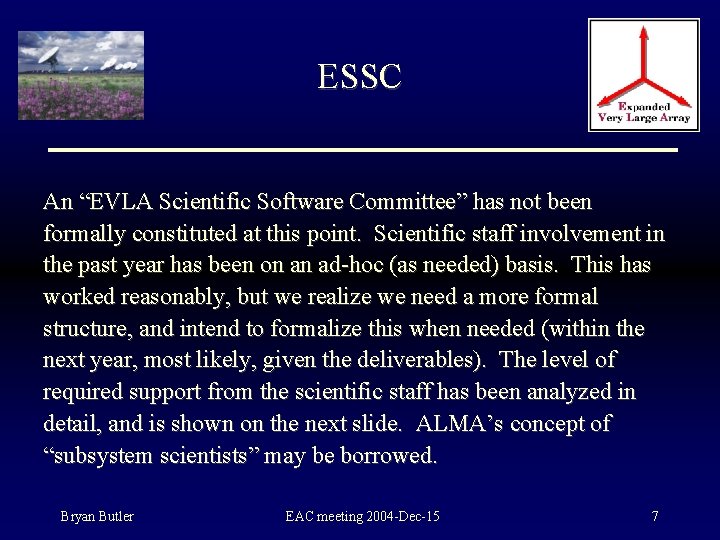 ESSC

Expanded Very Large Array

An “EVLA Scientific Software Committee” has not been formally constituted at this point. Scientific staff involvement in the past year has been on an ad-hoc (as needed) basis. This has worked reasonably, but we realize we need a more formal structure, and intend to formalize this when needed (within the next year, most likely, given the deliverables). The level of required support from the scientific staff has been analyzed in detail, and is shown on the next slide. ALMA’s concept of “subsystem scientists” may be borrowed.

Bryan Butler

EAC meeting 2004-Dec-15

7